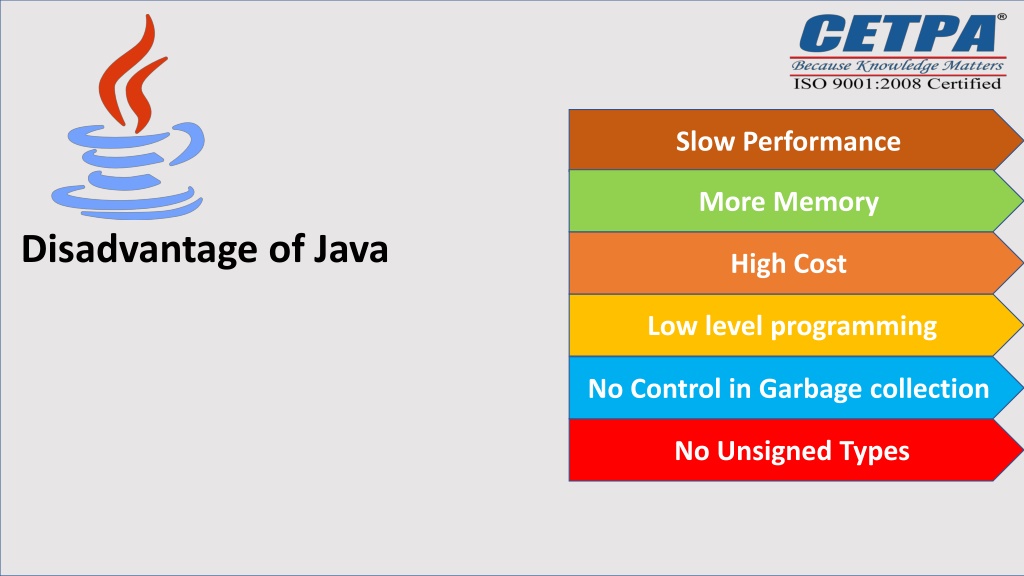 CETPA®
Because Knowledge Matters
ISO 9001:2008 Certified

Disadvantage of Java

Slow Performance

More Memory

High Cost

Low level programming

No Control in Garbage collection

No Unsigned Types